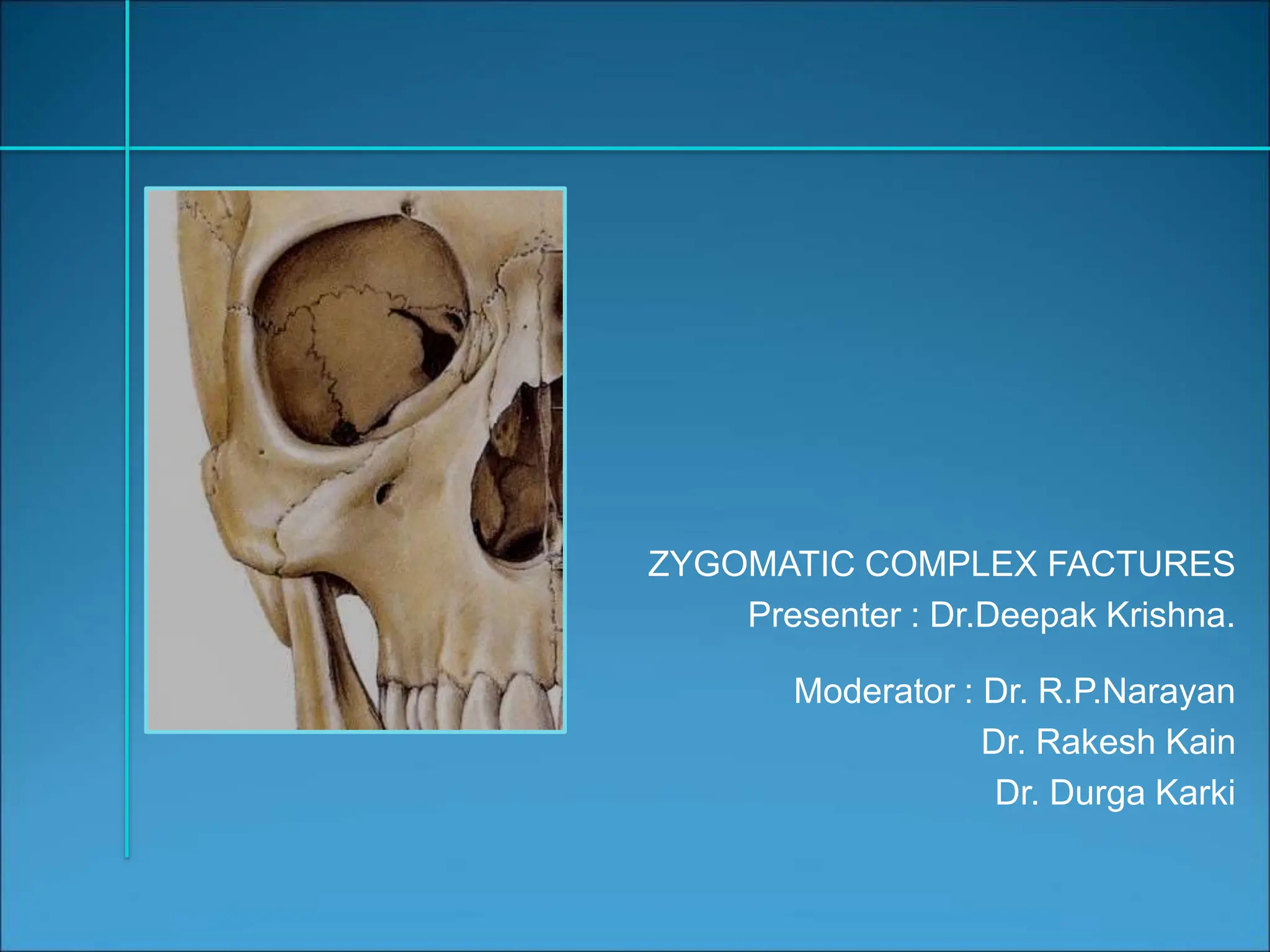 ZYGOMATIC COMPLEX FACTURES
Presenter : Dr.Deepak Krishna.

Moderator : Dr. R.P.Narayan
Dr. Rakesh Kain
Dr. Durga Karki